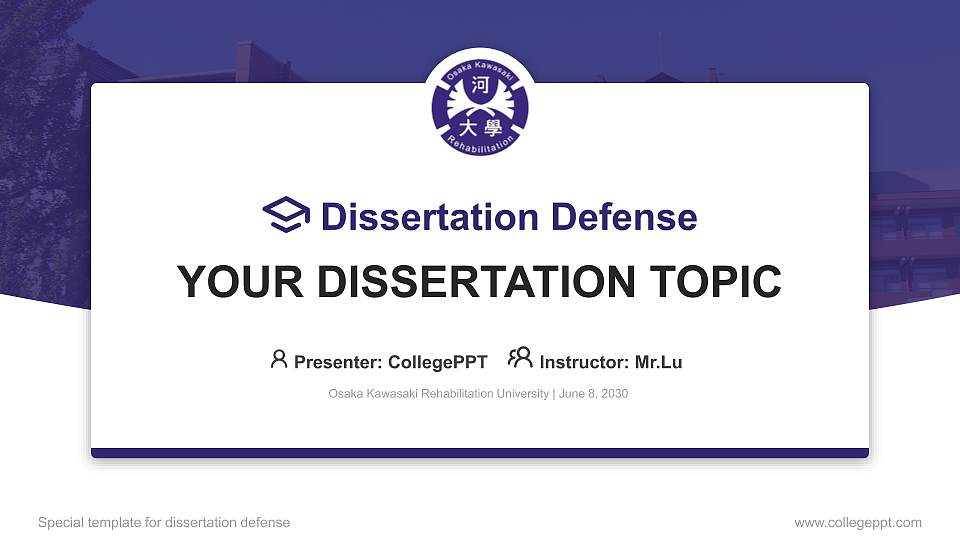 Osaka Kawasaki
河
大學
Rehabilitation

Dissertation Defense

YOUR DISSERTATION TOPIC

Presenter: CollegePPT Instructor: Mr.Lu

Osaka Kawasaki Rehabilitation University | June 8, 2030

Special template for dissertation defense

www.collegeppt.com